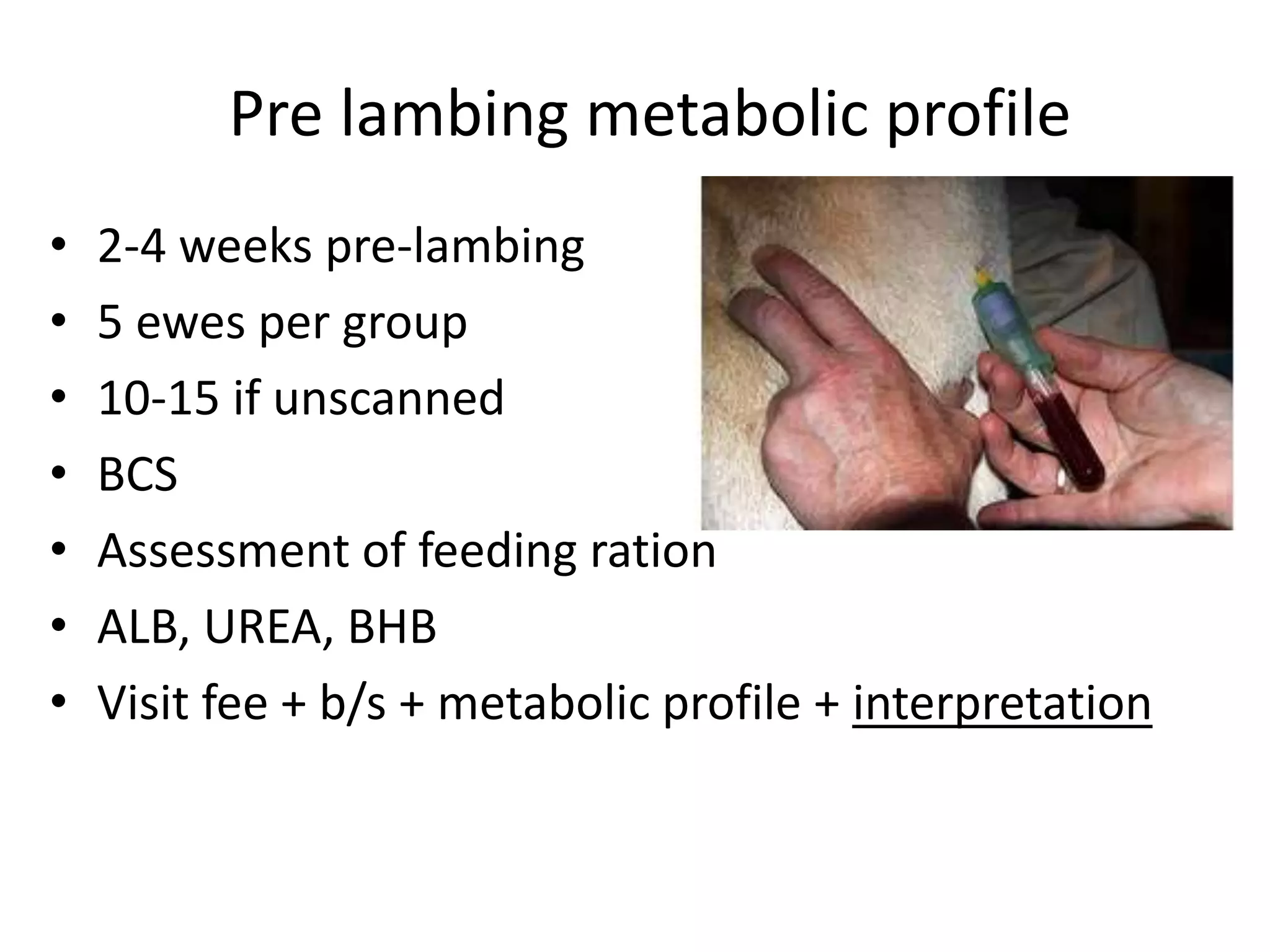 Pre lambing metabolic profile

• 2-4 weeks pre-lambing
• 5 ewes per group
• 10-15 if unscanned
• BCS
• Assessment of feeding ration
• ALB, UREA, BHB
• Visit fee + b/s + metabolic profile + interpretation